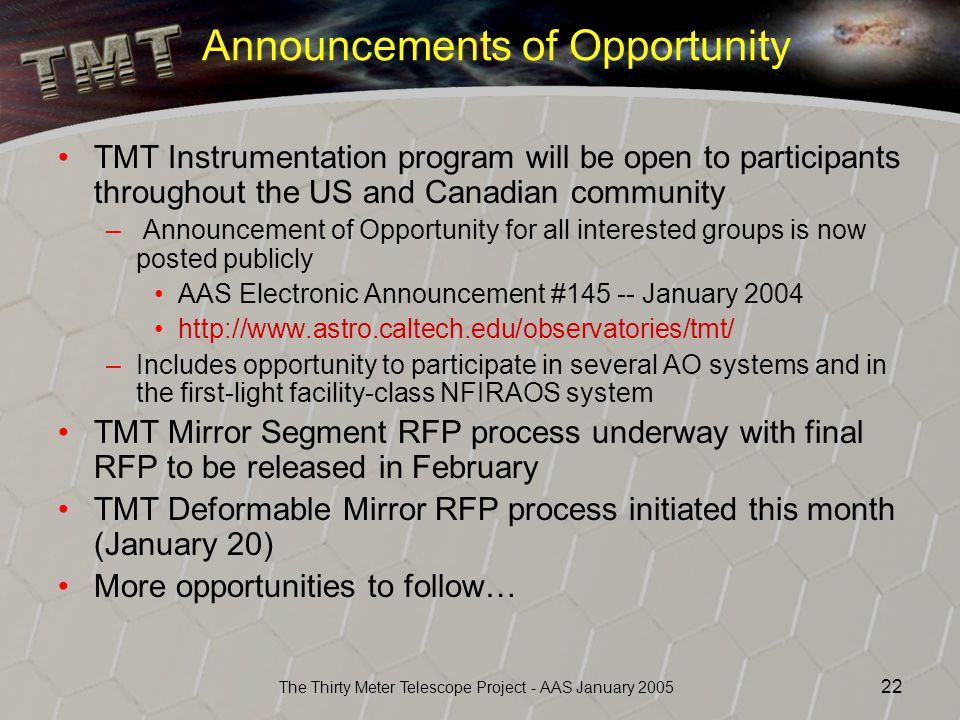 TMT

Announcements of Opportunity

• TMT Instrumentation program will be open to participants throughout the US and Canadian community
– Announcement of Opportunity for all interested groups is now posted publicly
• AAS Electronic Announcement #145 -- January 2004
• http://www.astro.caltech.edu/observatories/tmt/
– Includes opportunity to participate in several AO systems and in the first-light facility-class NFIRAOS system
• TMT Mirror Segment RFP process underway with final RFP to be released in February
• TMT Deformable Mirror RFP process initiated this month (January 20)
• More opportunities to follow…

The Thirty Meter Telescope Project - AAS January 2005

22